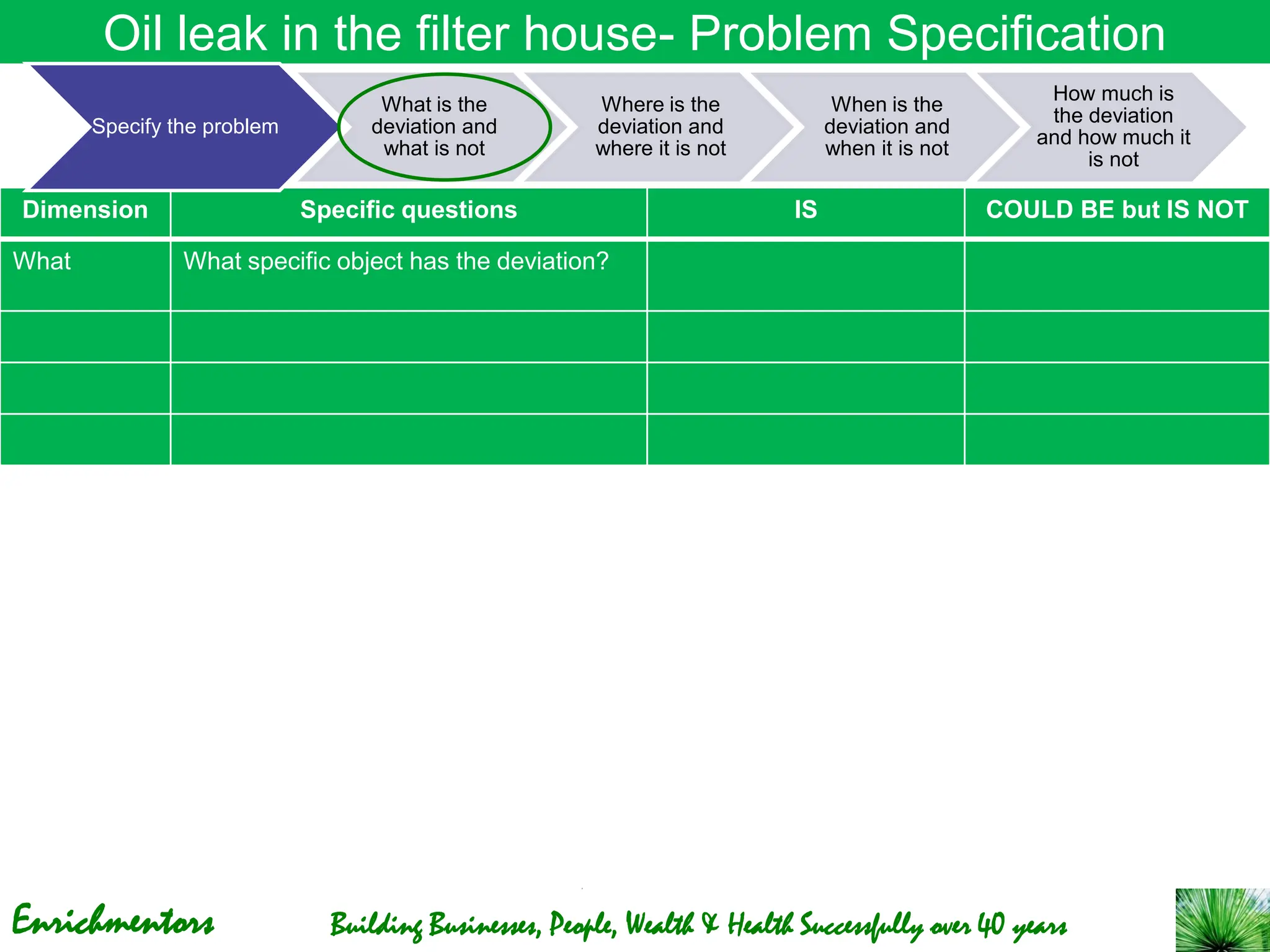 Oil leak in the filter house- Problem Specification

Specify the problem

What is the deviation and what is not

Where is the deviation and where it is not

When is the deviation and when it is not

How much is the deviation and how much it is not

| Dimension | Specific questions | IS | COULD BE but IS NOT |
|---|---|---|---|
| What | What specific object has the deviation? | | |
| | | | |
| | | | |
| | | | |

Enrichmentors

Building Businesses, People, Wealth & Health Successfully over 40 years